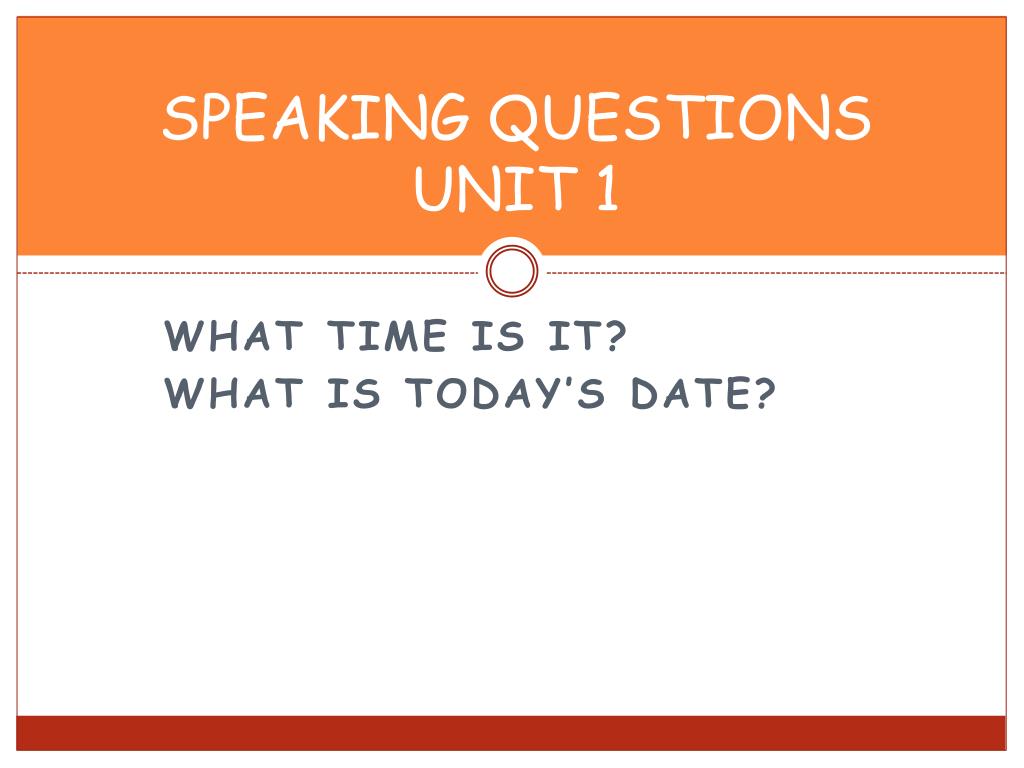 SPEAKING QUESTIONS
UNIT 1

WHAT TIME IS IT?
WHAT IS TODAY'S DATE?